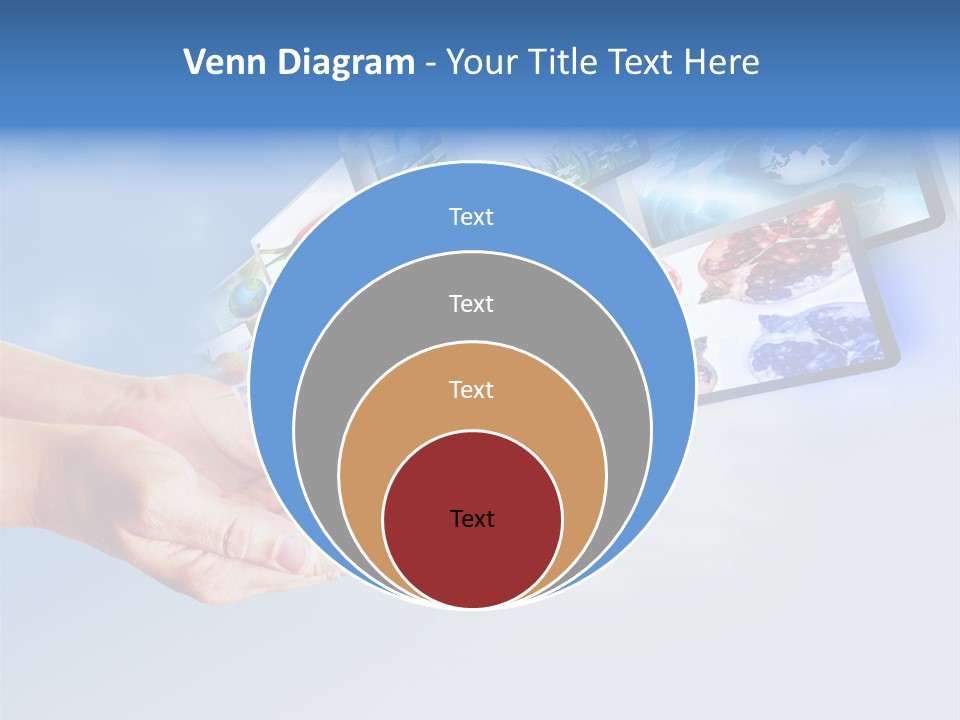 Venn Diagram - Your Title Text Here

Text

Text

Text

Text